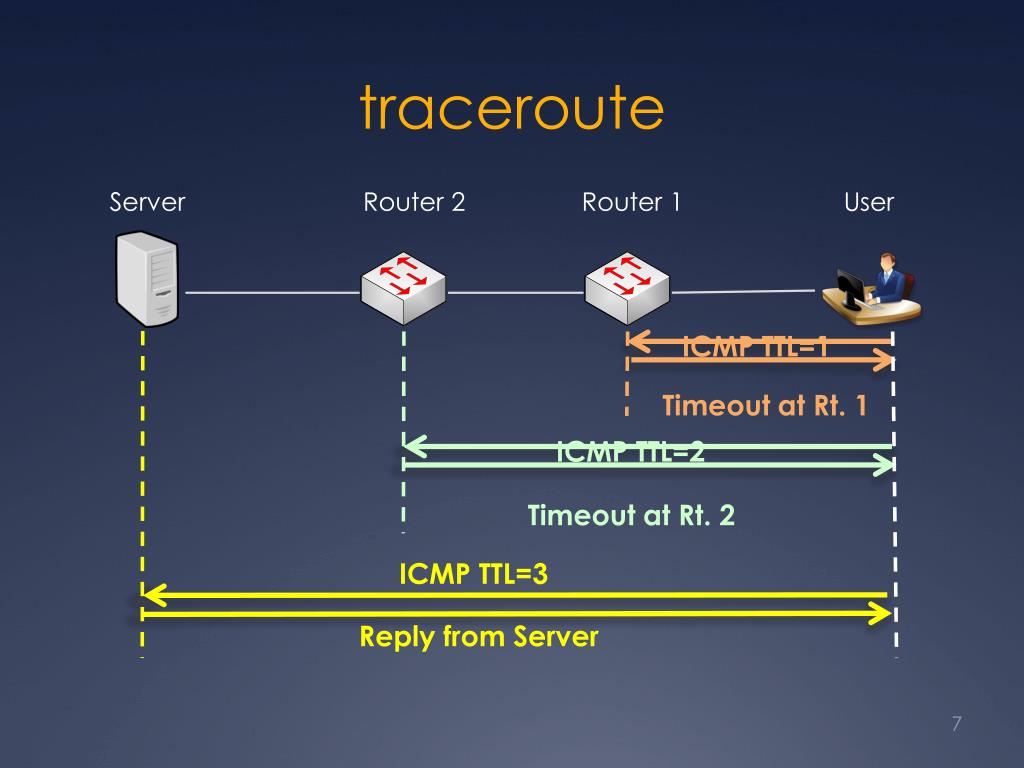 traceroute

Server

Router 2

Router 1

User

ICMP TTL=1

Timeout at Rt. 1

ICMP TTL=2

Timeout at Rt. 2

ICMP TTL=3

Reply from Server

7